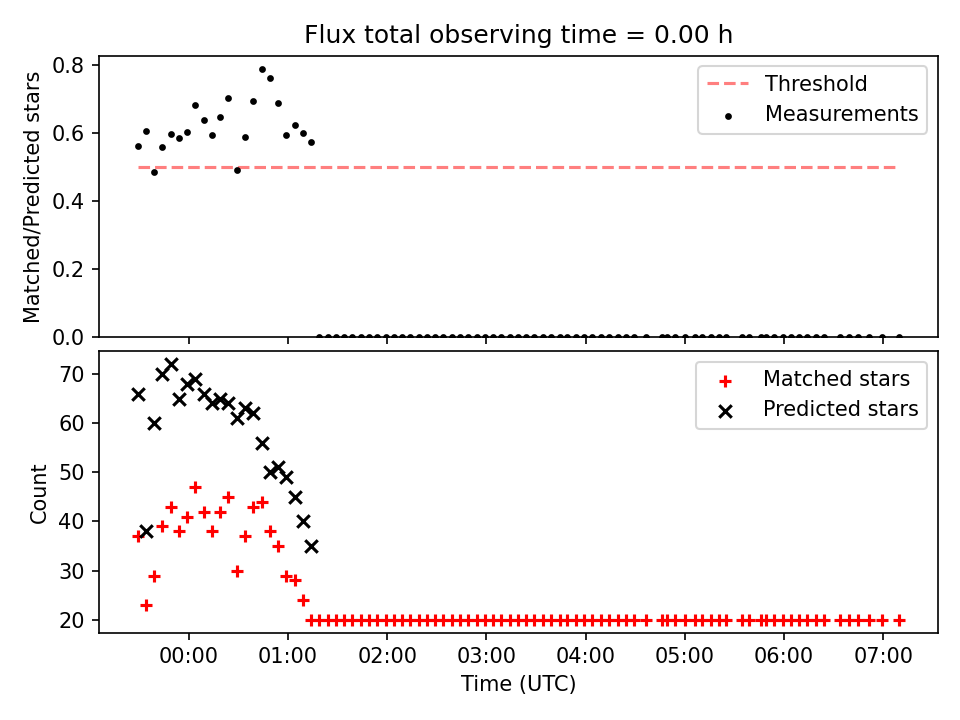 Flux total observing time = 0.00 h

Matched/Predicted stars

0.8
0.6
0.4
0.2
0.0

Threshold
Measurements

Count

70
60
50
40
30
20

Matched stars
Predicted stars

00:00
01:00
02:00
03:00
04:00
05:00
06:00
07:00

Time (UTC)